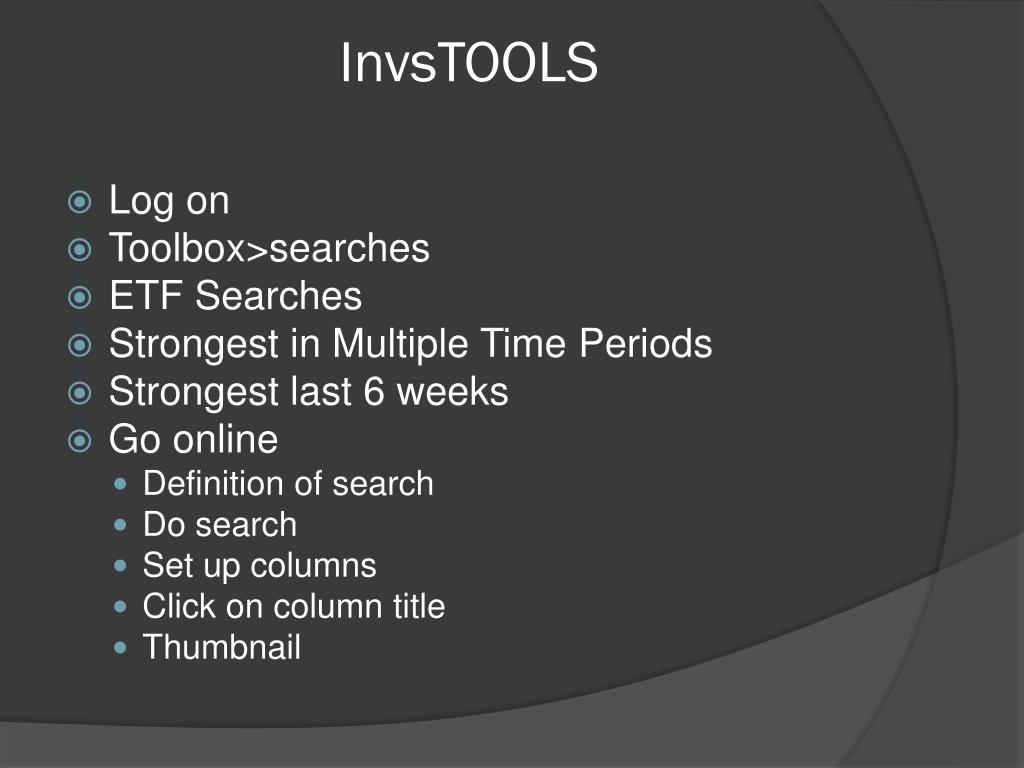 InvsTOOLS

Log on
Toolbox>searches
ETF Searches
Strongest in Multiple Time Periods
Strongest last 6 weeks
Go online
Definition of search
Do search
Set up columns
Click on column title
Thumbnail